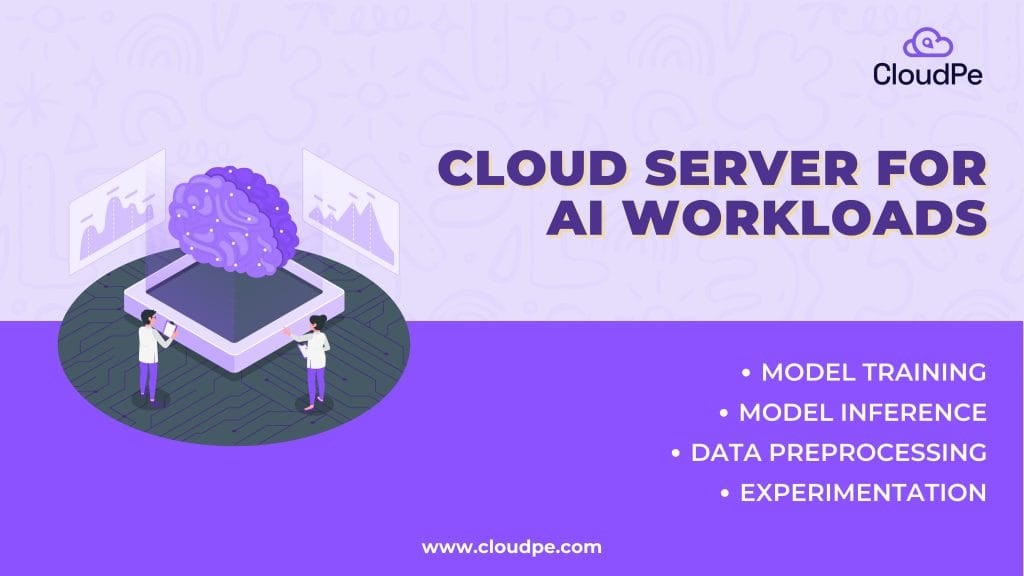 CloudPe

CLOUD SERVER FOR AI WORKLOADS

• MODEL TRAINING
• MODEL INFERENCE
• DATA PREPROCESSING
• EXPERIMENTATION

www.cloudpe.com